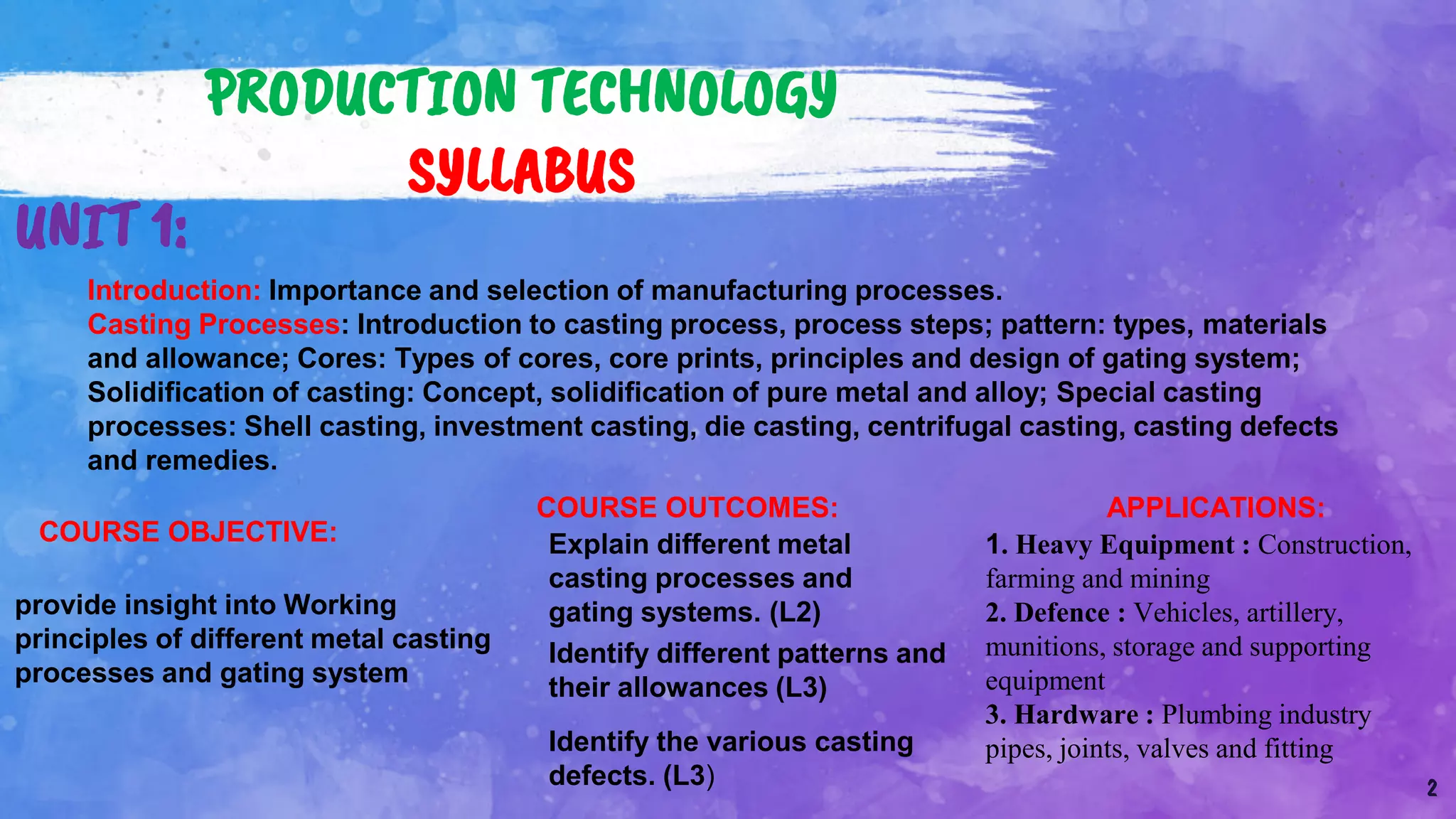 PRODUCTION TECHNOLOGY
SYLLABUS

UNIT 1:

Introduction: Importance and selection of manufacturing processes.
Casting Processes: Introduction to casting process, process steps; pattern: types, materials and allowance; Cores: Types of cores, core prints, principles and design of gating system; Solidification of casting: Concept, solidification of pure metal and alloy; Special casting processes: Shell casting, investment casting, die casting, centrifugal casting, casting defects and remedies.

COURSE OBJECTIVE:

provide insight into Working principles of different metal casting processes and gating system

COURSE OUTCOMES:

Explain different metal casting processes and gating systems. (L2)

Identify different patterns and their allowances (L3)

Identify the various casting defects. (L3)

APPLICATIONS:

1. Heavy Equipment : Construction, farming and mining
2. Defence : Vehicles, artillery, munitions, storage and supporting equipment
3. Hardware : Plumbing industry pipes, joints, valves and fitting

2